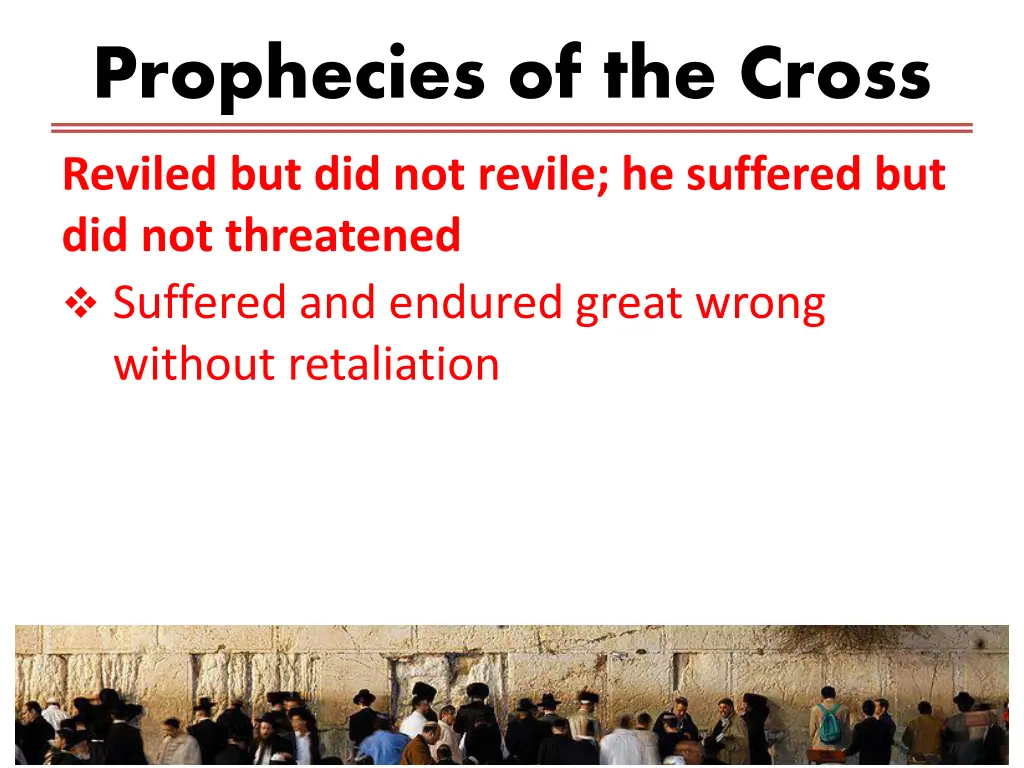 Prophecies of the Cross

Reviled but did not revile; he suffered but did not threatened

❖ Suffered and endured great wrong without retaliation